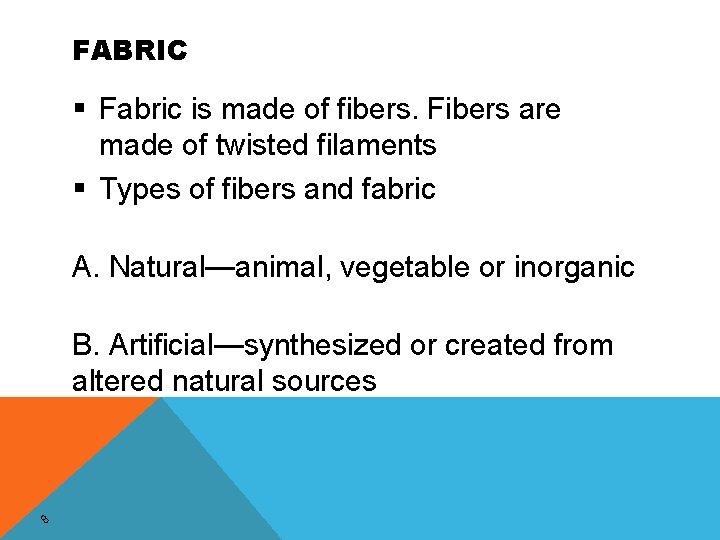 FABRIC

▪ Fabric is made of fibers. Fibers are made of twisted filaments

▪ Types of fibers and fabric

A. Natural—animal, vegetable or inorganic

B. Artificial—synthesized or created from altered natural sources

8